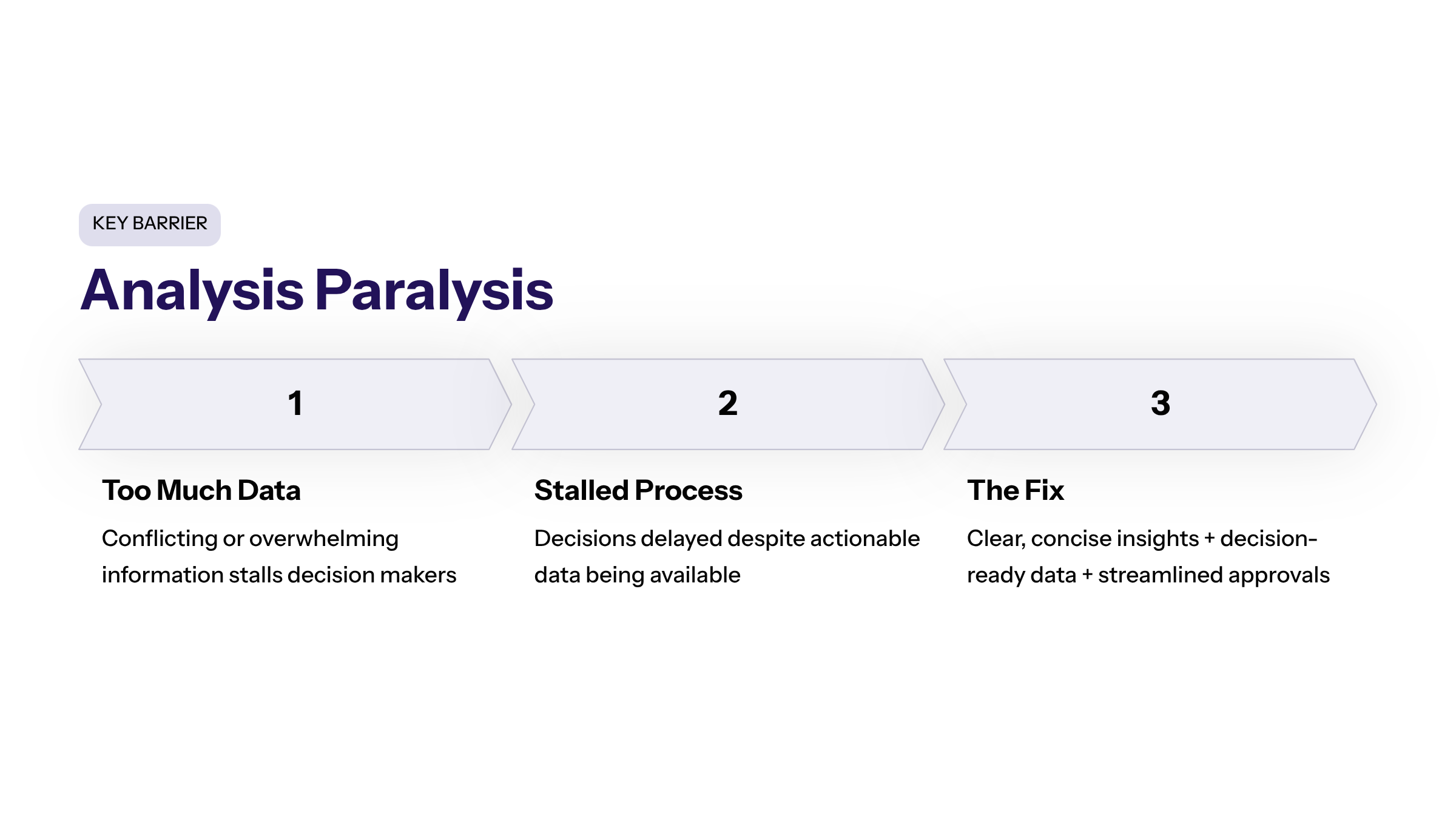 KEY BARRIER

Analysis Paralysis

1

Too Much Data

Conflicting or overwhelming information stalls decision makers

2

Stalled Process

Decisions delayed despite actionable data being available

3

The Fix

Clear, concise insights + decision-ready data + streamlined approvals